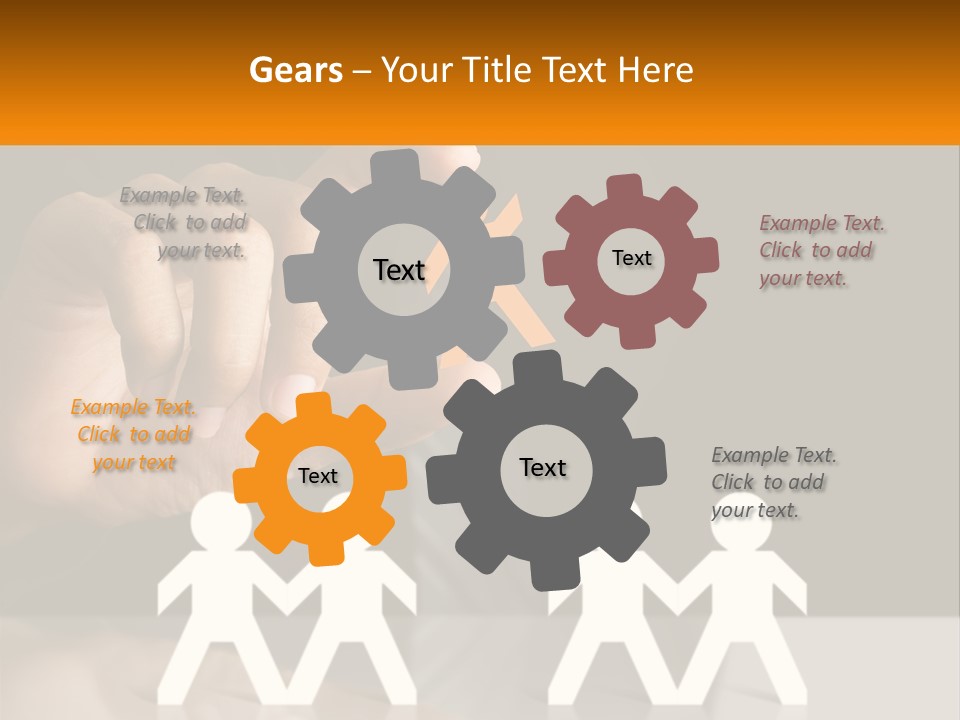 Gears – Your Title Text Here

Example Text. Click to add your text.

Text

Text

Example Text. Click to add your text.

Example Text. Click to add your text

Text

Text

Example Text. Click to add your text.